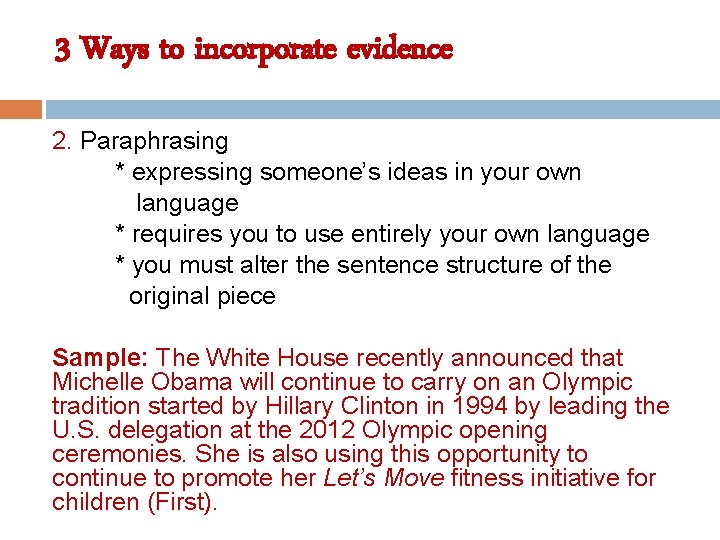 3 Ways to incorporate evidence

2. Paraphrasing
* expressing someone's ideas in your own language
* requires you to use entirely your own language
* you must alter the sentence structure of the original piece

Sample: The White House recently announced that Michelle Obama will continue to carry on an Olympic tradition started by Hillary Clinton in 1994 by leading the U.S. delegation at the 2012 Olympic opening ceremonies. She is also using this opportunity to continue to promote her Let's Move fitness initiative for children (First).